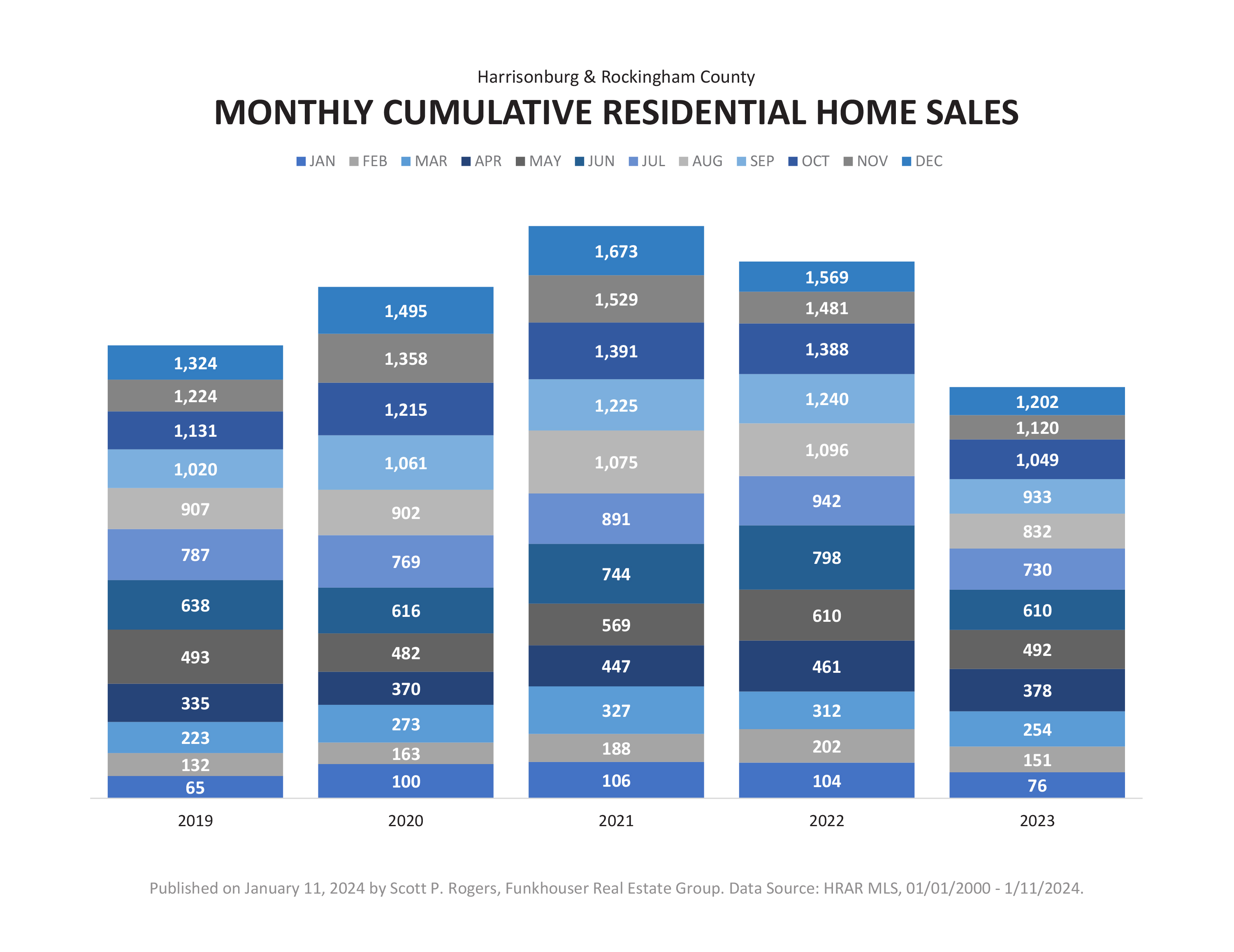 Harrisonburg & Rockingham County

MONTHLY CUMULATIVE RESIDENTIAL HOME SALES

JAN FEB MAR APR MAY JUN JUL AUG SEP OCT NOV DEC

1,324
1,224
1,131
1,020
907
787
638
493
335
223
132
65

1,495
1,358
1,215
1,061
902
769
616
482
370
273
163
100

1,673
1,529
1,391
1,225
1,075
891
744
569
447
327
188
106

1,569
1,481
1,388
1,240
1,096
942
798
610
461
312
202
104

1,202
1,120
1,049
933
832
730
610
492
378
254
151
76

2019 2020 2021 2022 2023

Published on January 11, 2024 by Scott P. Rogers, Funkhouser Real Estate Group. Data Source: HRAR MLS, 01/01/2000 - 1/11/2024.